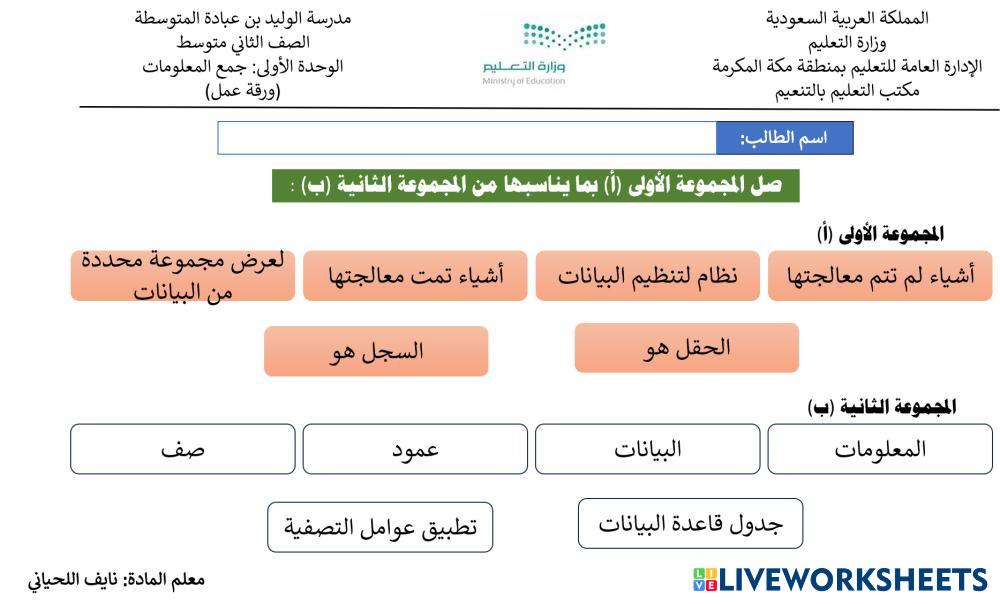 المملكة العربية السعودية
وزارة التعليم
الإدارة العامة للتعليم بمنطقة مكة المكرمة
مكتب التعليم بالتنعيم

وزارة التعليم
Ministry of Education

مدرسة الوليد بن عبادة المتوسطة
الصف الثاني متوسط
الوحدة الأولى: جمع المعلومات
(ورقة عمل)

اسم الطالب:

صل المجموعة الأولى (أ) بما يناسبها من المجموعة الثانية (ب) :

المجموعة الأولى (أ)

أشياء لم تتم معالجتها
نظام لتنظيم البيانات
أشياء تمت معالجتها
لعرض مجموعة محددة من البيانات
الحقل هو
السجل هو

المجموعة الثانية (ب)

المعلومات
البيانات
عمود
صف
جدول قاعدة البيانات
تطبيق عوامل التصفية

معلم المادة: نايف اللحياني

LIVEWORKSHEETS